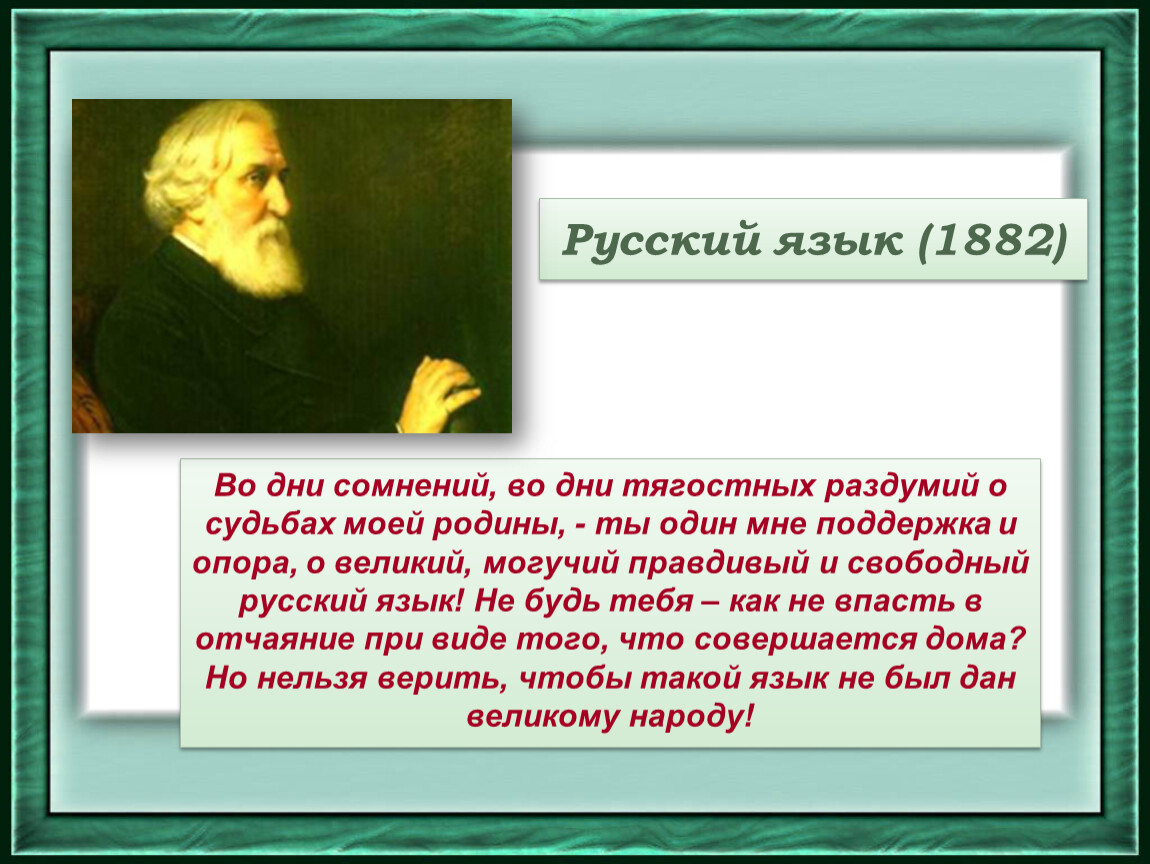 Русский язык (1882)

Во дни сомнений, во дни тягостных раздумий о судьбах моей родины, - ты один мне поддержка и опора, о великий, могучий правдивый и свободный русский язык! Не будь тебя – как не впасть в отчаяние при виде того, что совершается дома? Но нельзя верить, чтобы такой язык не был дан великому народу!